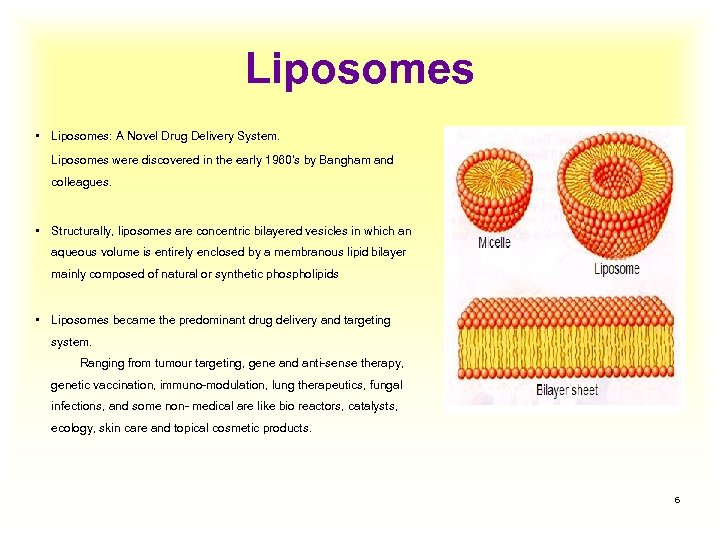 Liposomes

• Liposomes: A Novel Drug Delivery System.
Liposomes were discovered in the early 1960's by Bangham and colleagues.

• Structurally, liposomes are concentric bilayered vesicles in which an aqueous volume is entirely enclosed by a membranous lipid bilayer mainly composed of natural or synthetic phospholipids

• Liposomes became the predominant drug delivery and targeting system.
Ranging from tumour targeting, gene and anti-sense therapy, genetic vaccination, immuno-modulation, lung therapeutics, fungal infections, and some non- medical are like bio reactors, catalysts, ecology, skin care and topical cosmetic products.

Micelle

Liposome

Bilayer sheet

6